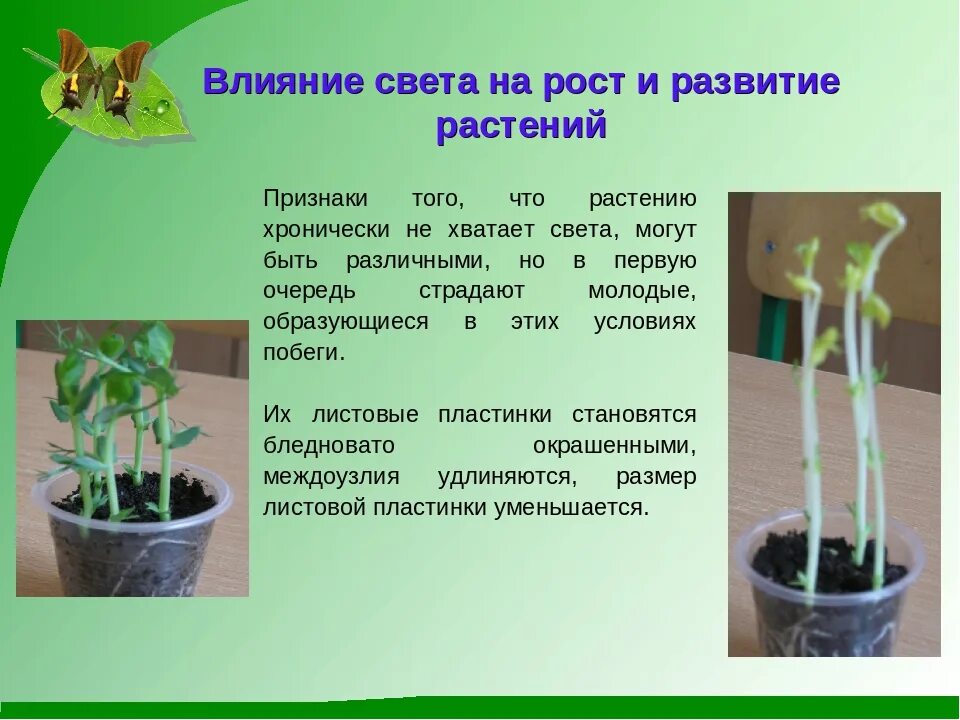 Влияние света на рост и развитие растений

Признаки того, что растению хронически не хватает света, могут быть различными, но в первую очередь страдают молодые, образующиеся в этих условиях побеги.

Их листовые пластинки становятся бледновато окрашенными, междоузлия удлиняются, размер листовой пластинки уменьшается.